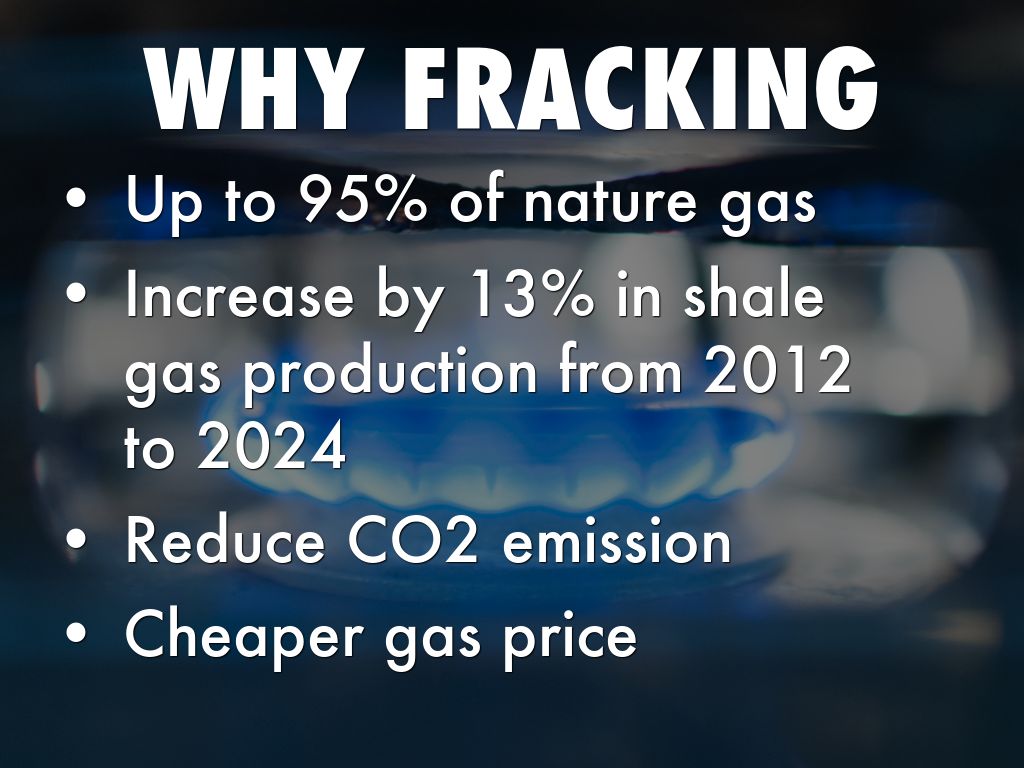 WHY FRACKING

• Up to 95% of nature gas
• Increase by 13% in shale gas production from 2012 to 2024
• Reduce CO2 emission
• Cheaper gas price